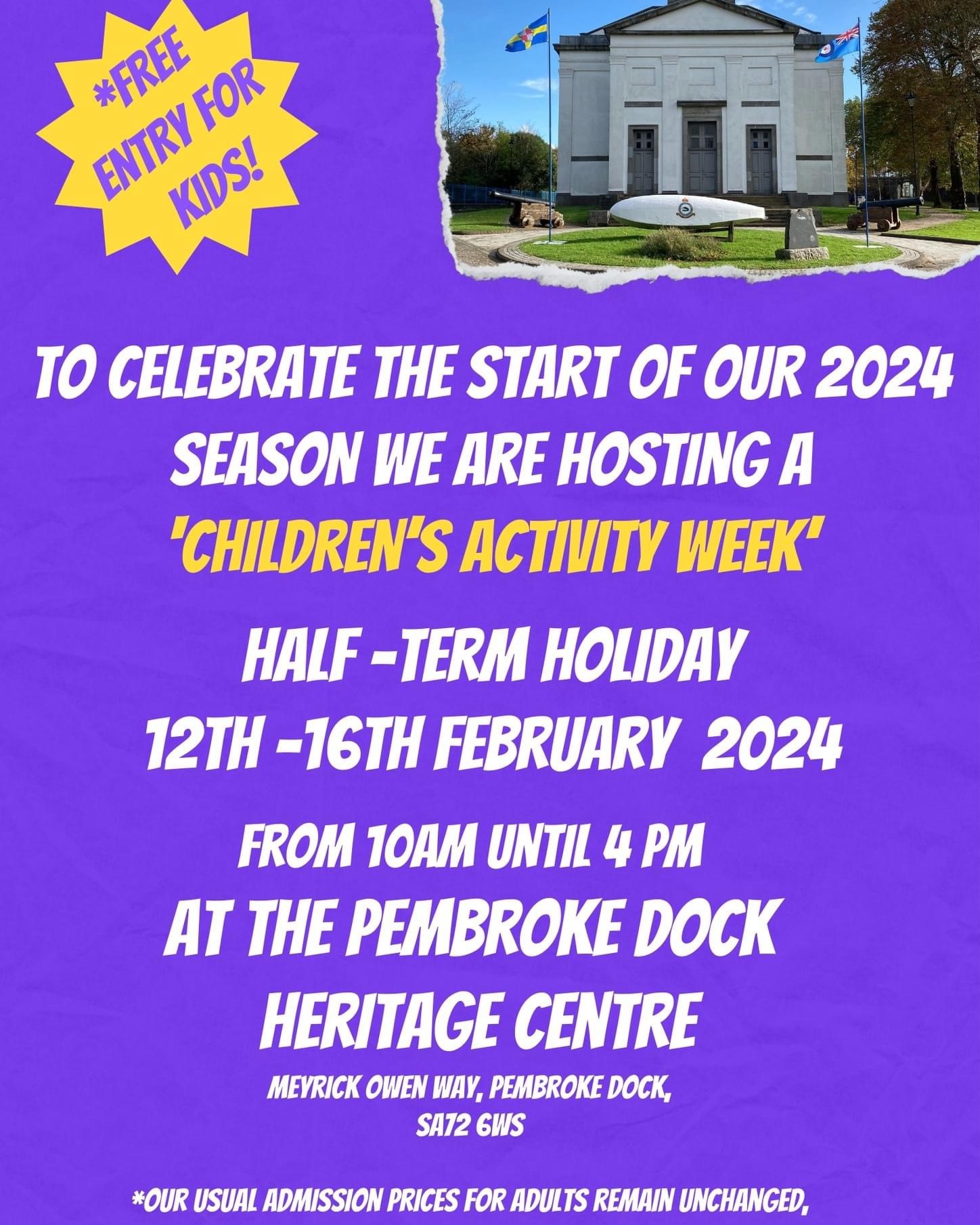 *FREE ENTRY FOR KIDS!

TO CELEBRATE THE START OF OUR 2024 SEASON WE ARE HOSTING A 'CHILDREN'S ACTIVITY WEEK'

HALF -TERM HOLIDAY
12TH -16TH FEBRUARY 2024

FROM 10AM UNTIL 4 PM
AT THE PEMBROKE DOCK HERITAGE CENTRE

MEYRICK OWEN WAY, PEMBROKE DOCK,
SA72 6WS

*OUR USUAL ADMISSION PRICES FOR ADULTS REMAIN UNCHANGED,